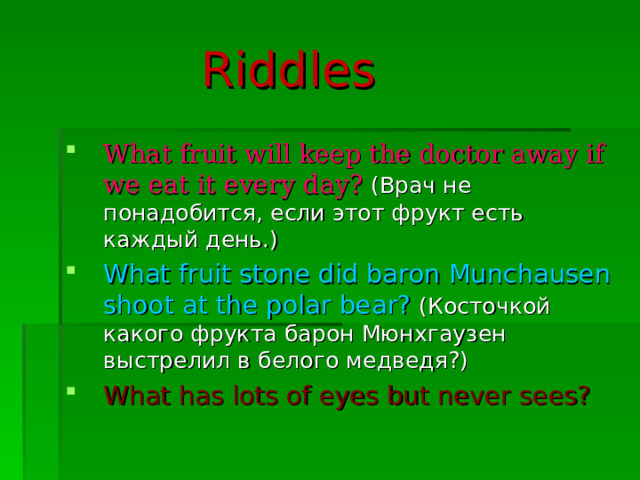 Riddles

What fruit will keep the doctor away if we eat it every day? (Врач не понадобится, если этот фрукт есть каждый день.)

What fruit stone did baron Munchausen shoot at the polar bear? (Косточкой какого фрукта барон Мюнхгаузен выстрелил в белого медведя?)

What has lots of eyes but never sees?